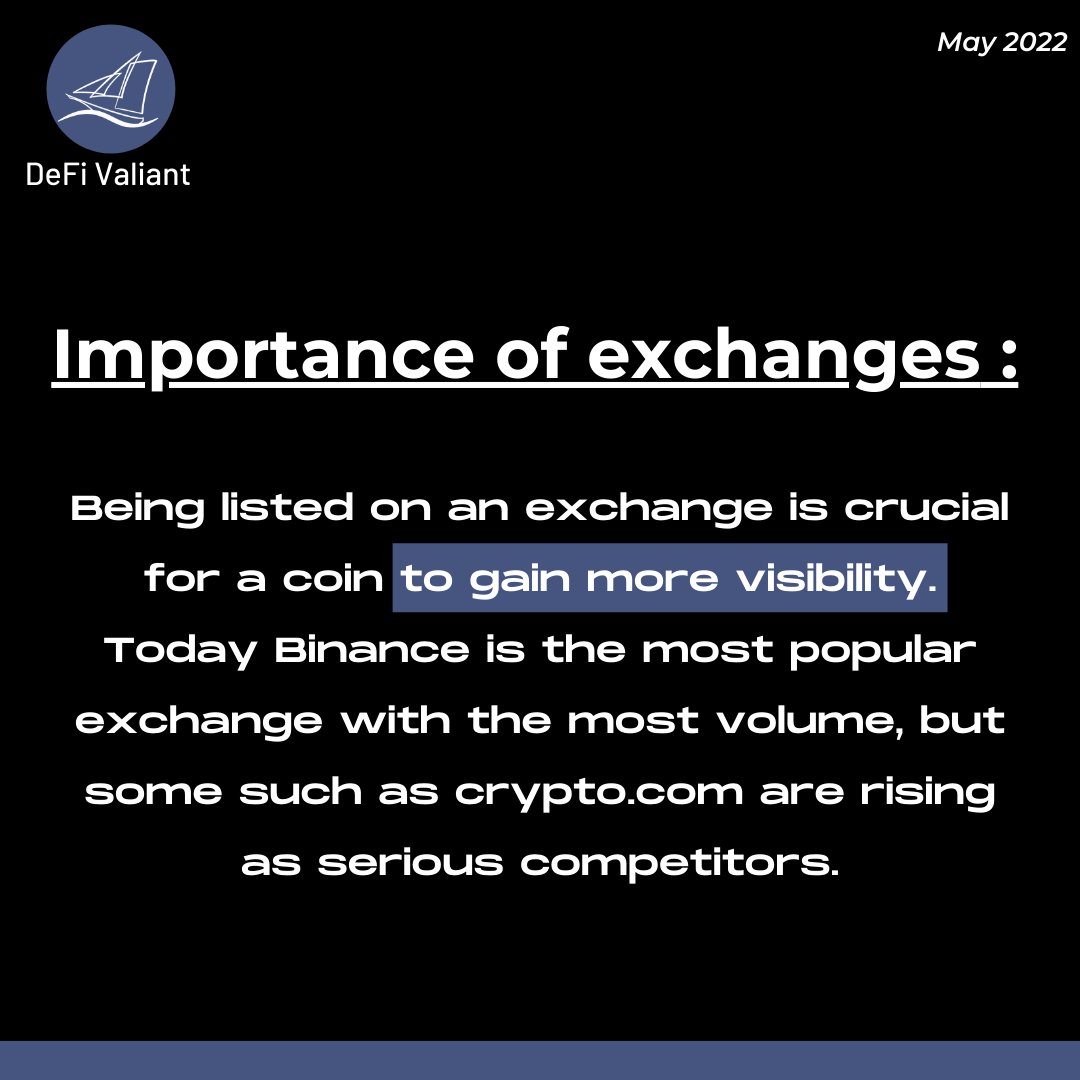 DeFi Valiant

May 2022

Importance of exchanges :

Being listed on an exchange is crucial for a coin to gain more visibility. Today Binance is the most popular exchange with the most volume, but some such as crypto.com are rising as serious competitors.